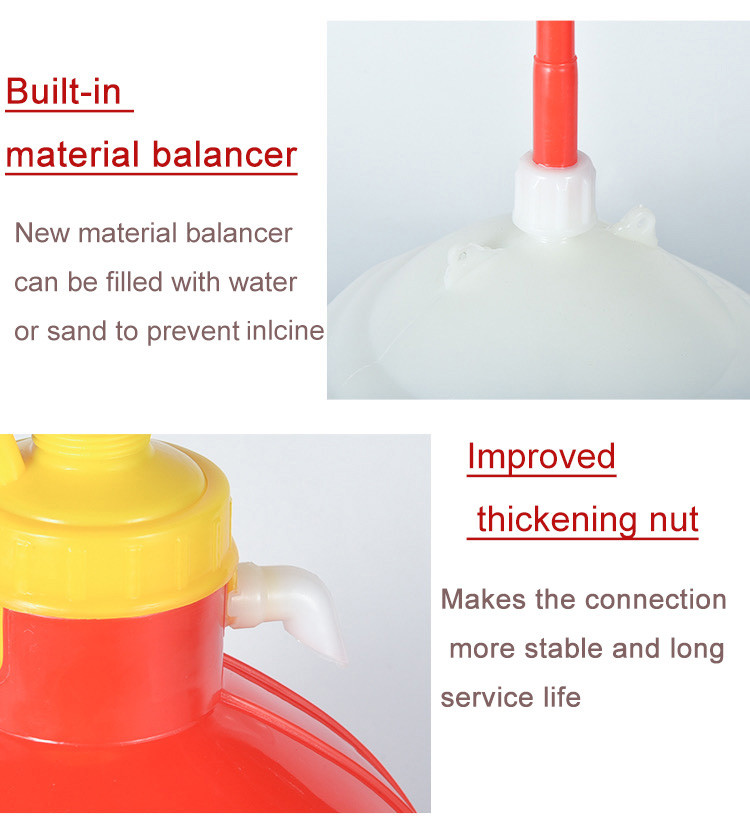 Built-in
material balancer

New material balancer can be filled with water or sand to prevent inlcine

Improved
thickening nut

Makes the connection more stable and long service life